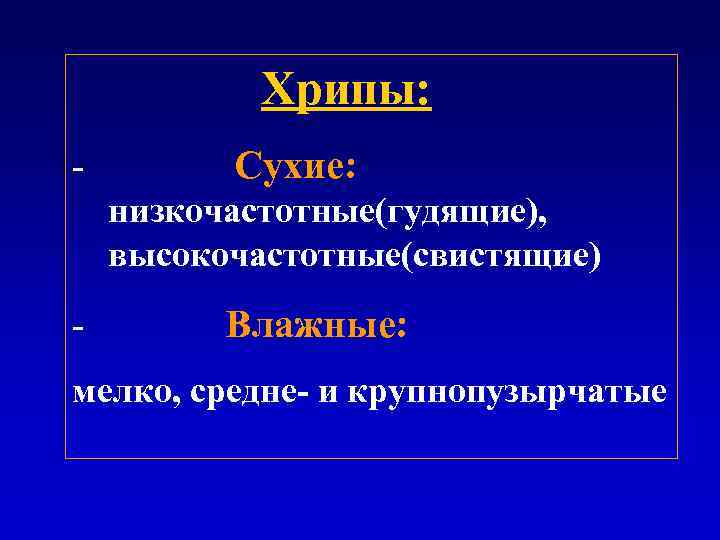 Хрипы:

- Сухие:
низкочастотные(гудящие), высокочастотные(свистящие)

- Влажные:

мелко, средне- и крупнопузырчатые